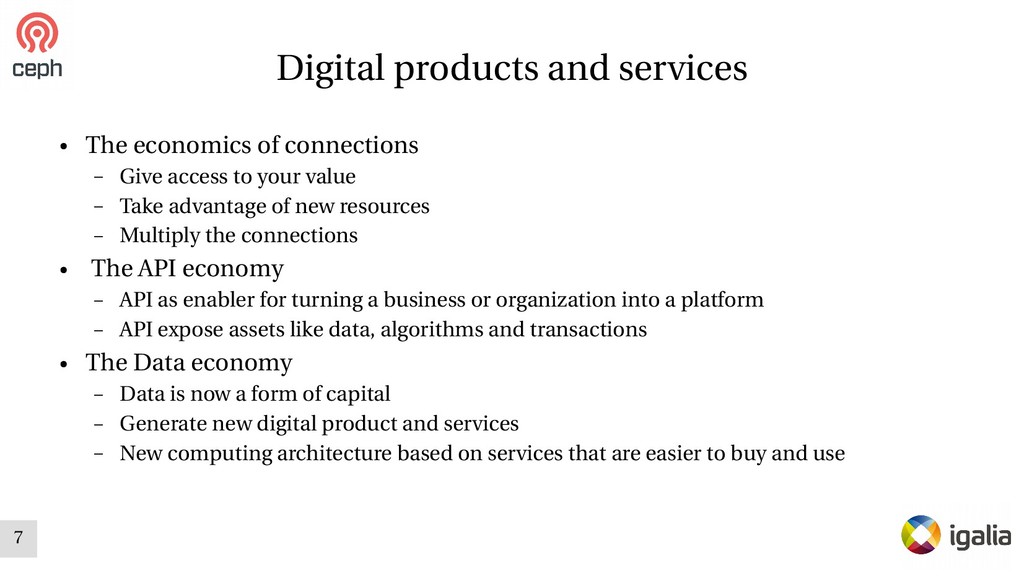 ceph

Digital products and services

• The economics of connections
– Give access to your value
– Take advantage of new resources
– Multiply the connections
• The API economy
– API as enabler for turning a business or organization into a platform
– API expose assets like data, algorithms and transactions
• The Data economy
– Data is now a form of capital
– Generate new digital product and services
– New computing architecture based on services that are easier to buy and use

7

igalia